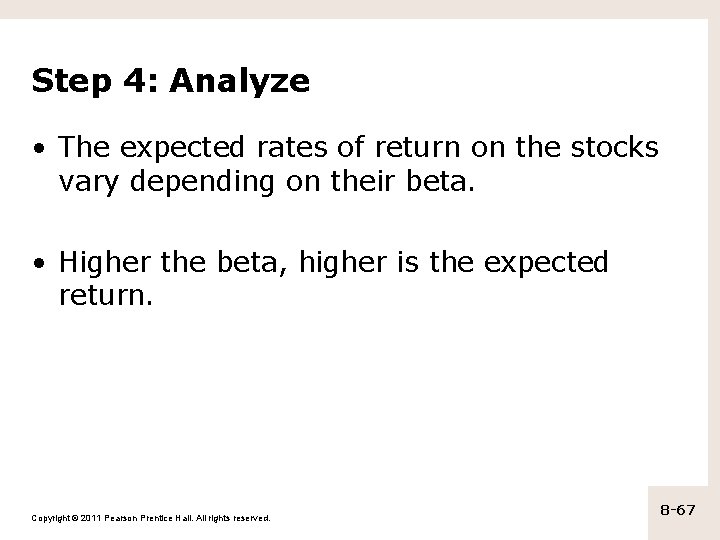 Step 4: Analyze

• The expected rates of return on the stocks vary depending on their beta.

• Higher the beta, higher is the expected return.

Copyright © 2011 Pearson Prentice Hall. All rights reserved.

8-67